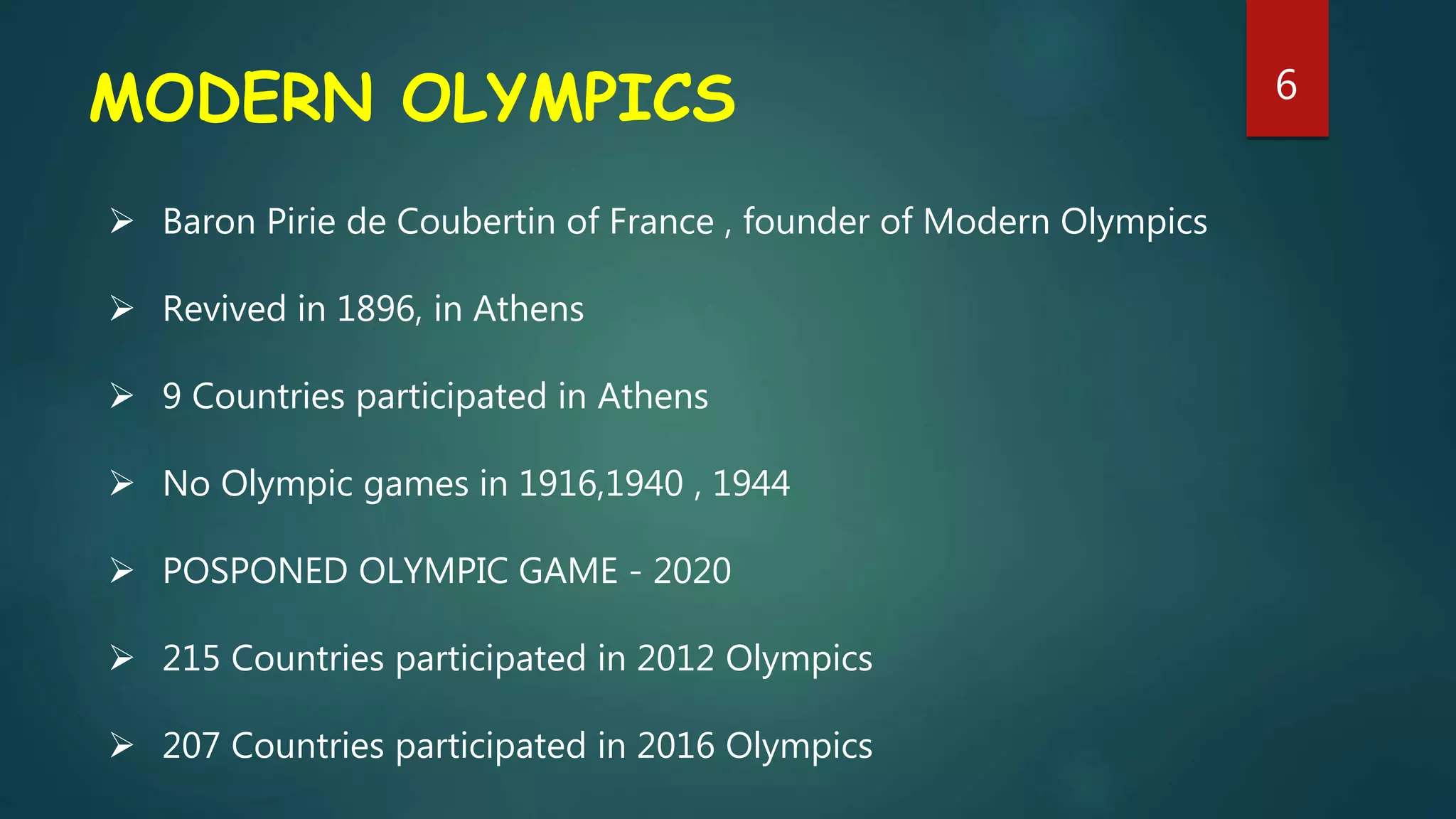 MODERN OLYMPICS

6

➢ Baron Pirie de Coubertin of France , founder of Modern Olympics

➢ Revived in 1896, in Athens

➢ 9 Countries participated in Athens

➢ No Olympic games in 1916,1940 , 1944

➢ POSPONED OLYMPIC GAME - 2020

➢ 215 Countries participated in 2012 Olympics

➢ 207 Countries participated in 2016 Olympics